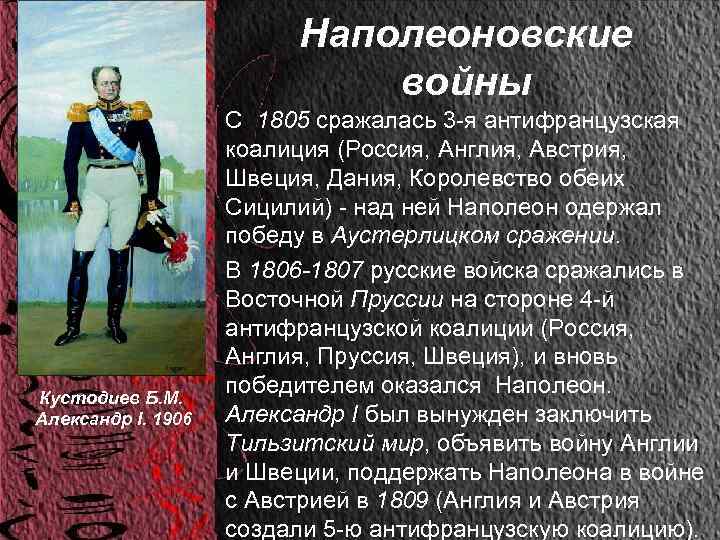 Наполеоновские войны

С 1805 сражалась 3-я антифранцузская коалиция (Россия, Англия, Австрия, Швеция, Дания, Королевство обеих Сицилий) - над ней Наполеон одержал победу в Аустерлицком сражении.

В 1806-1807 русские войска сражались в Восточной Пруссии на стороне 4-й антифранцузской коалиции (Россия, Англия, Пруссия, Швеция), и вновь победителем оказался Наполеон. Александр I был вынужден заключить Тильзитский мир, объявить войну Англии и Швеции, поддержать Наполеона в войне с Австрией в 1809 (Англия и Австрия создали 5-ю антифранцузскую коалицию).

Кустодиев Б.М. Александр I. 1906